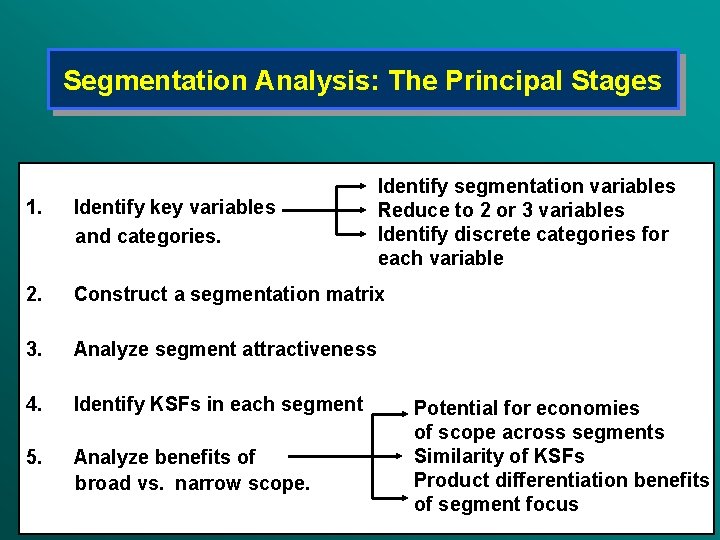 Segmentation Analysis: The Principal Stages

1. Identify key variables and categories.

Identify segmentation variables
Reduce to 2 or 3 variables
Identify discrete categories for each variable

2. Construct a segmentation matrix

3. Analyze segment attractiveness

4. Identify KSFs in each segment

5. Analyze benefits of broad vs. narrow scope.

Potential for economies of scope across segments
Similarity of KSFs
Product differentiation benefits of segment focus